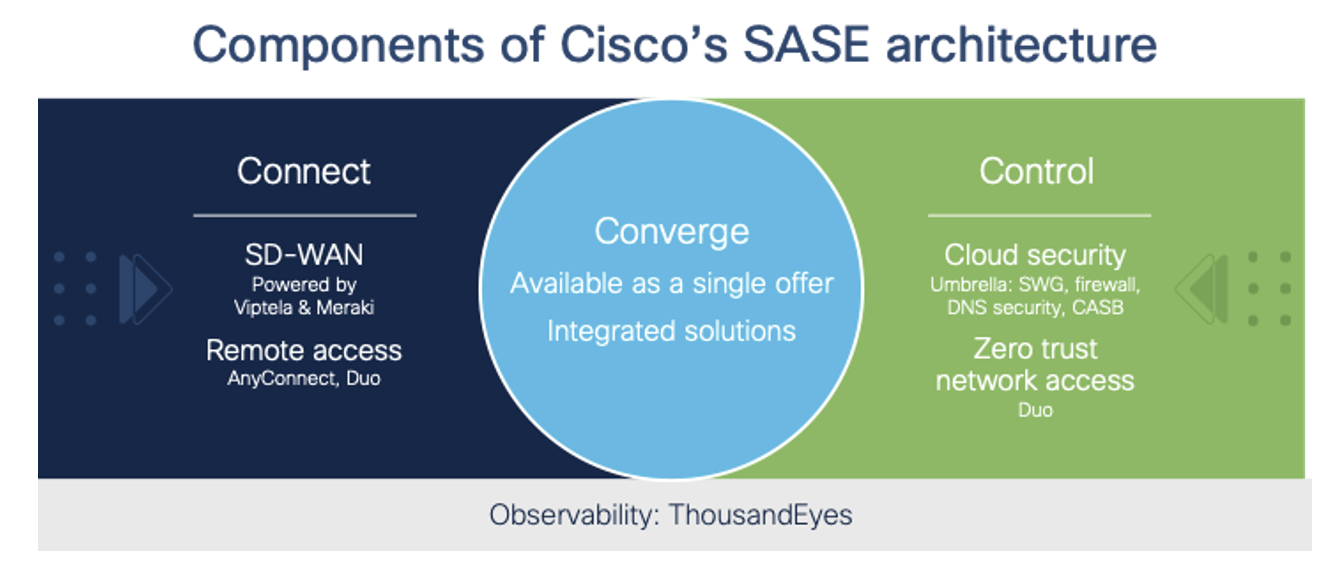 Components of Cisco's SASE architecture

Connect

SD-WAN
Powered by Viptela & Meraki

Remote access
AnyConnect, Duo

Converge
Available as a single offer
Integrated solutions

Control

Cloud security
Umbrella: SWG, firewall, DNS security, CASB

Zero trust network access
Duo

Observability: ThousandEyes